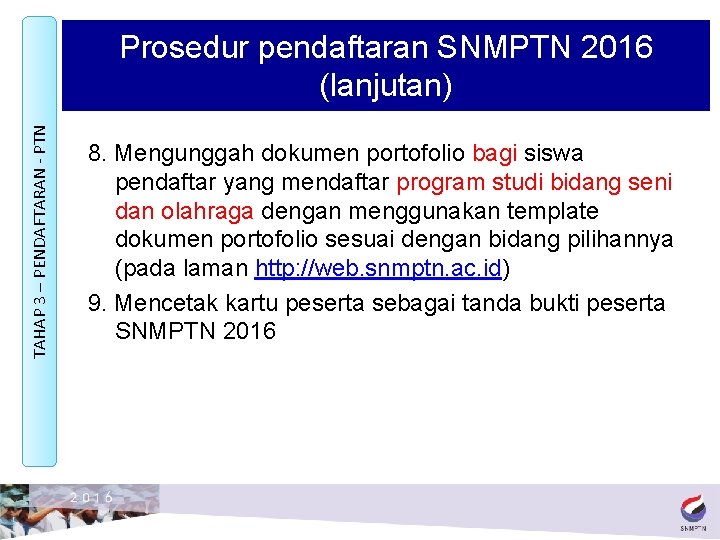 TAHAP 3 – PENDAFTARAN - PTN

Prosedur pendaftaran SNMPTN 2016 (lanjutan)

8. Mengunggah dokumen portofolio bagi siswa pendaftar yang mendaftar program studi bidang seni dan olahraga dengan menggunakan template dokumen portofolio sesuai dengan bidang pilihannya (pada laman http://web.snmptn.ac.id)

9. Mencetak kartu peserta sebagai tanda bukti peserta SNMPTN 2016

2016

SNMPTN